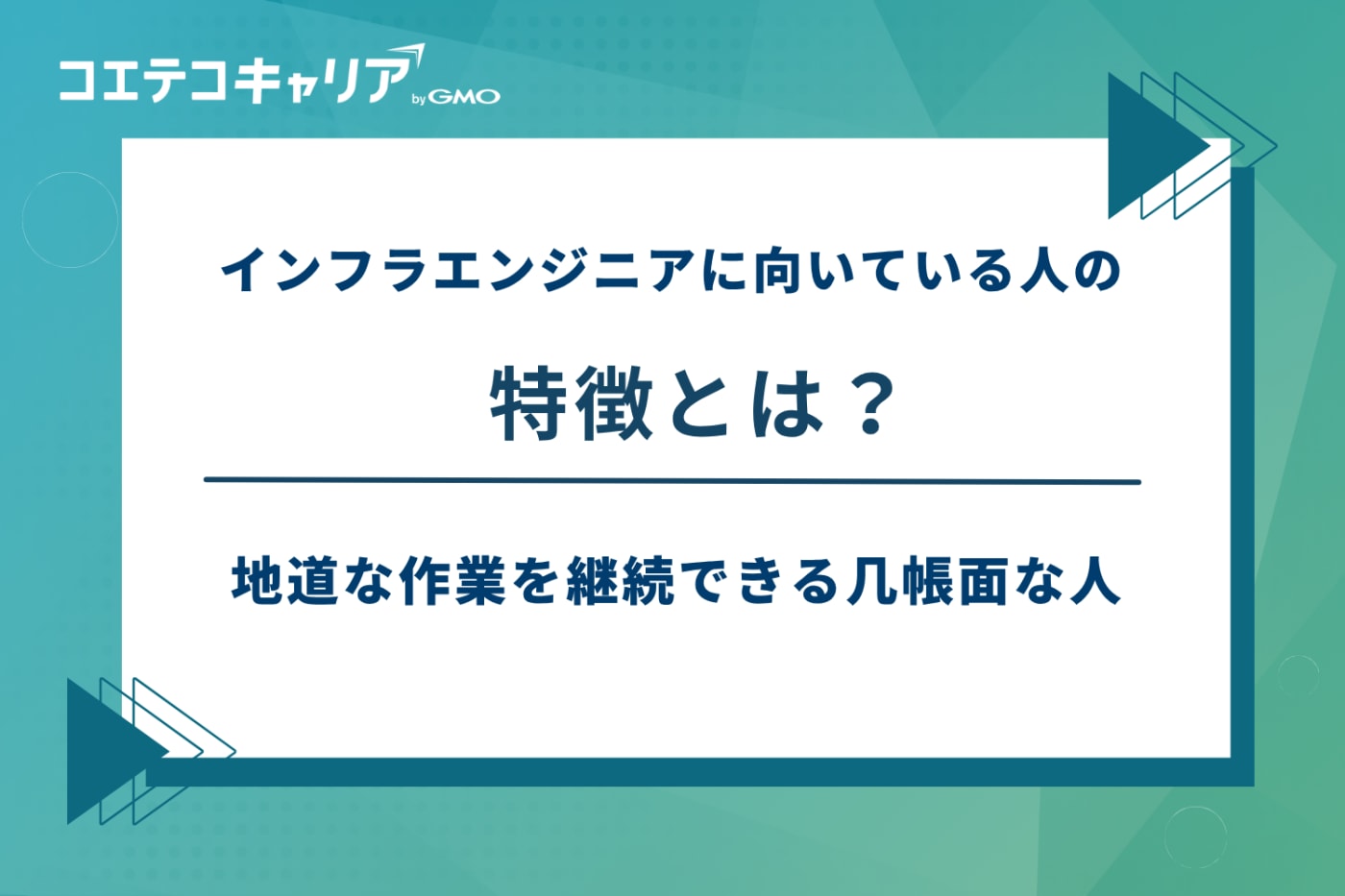 コエテコキャリア by GMO

インフラエンジニアに向いている人の

特徴とは？

地道な作業を継続できる几帳面な人